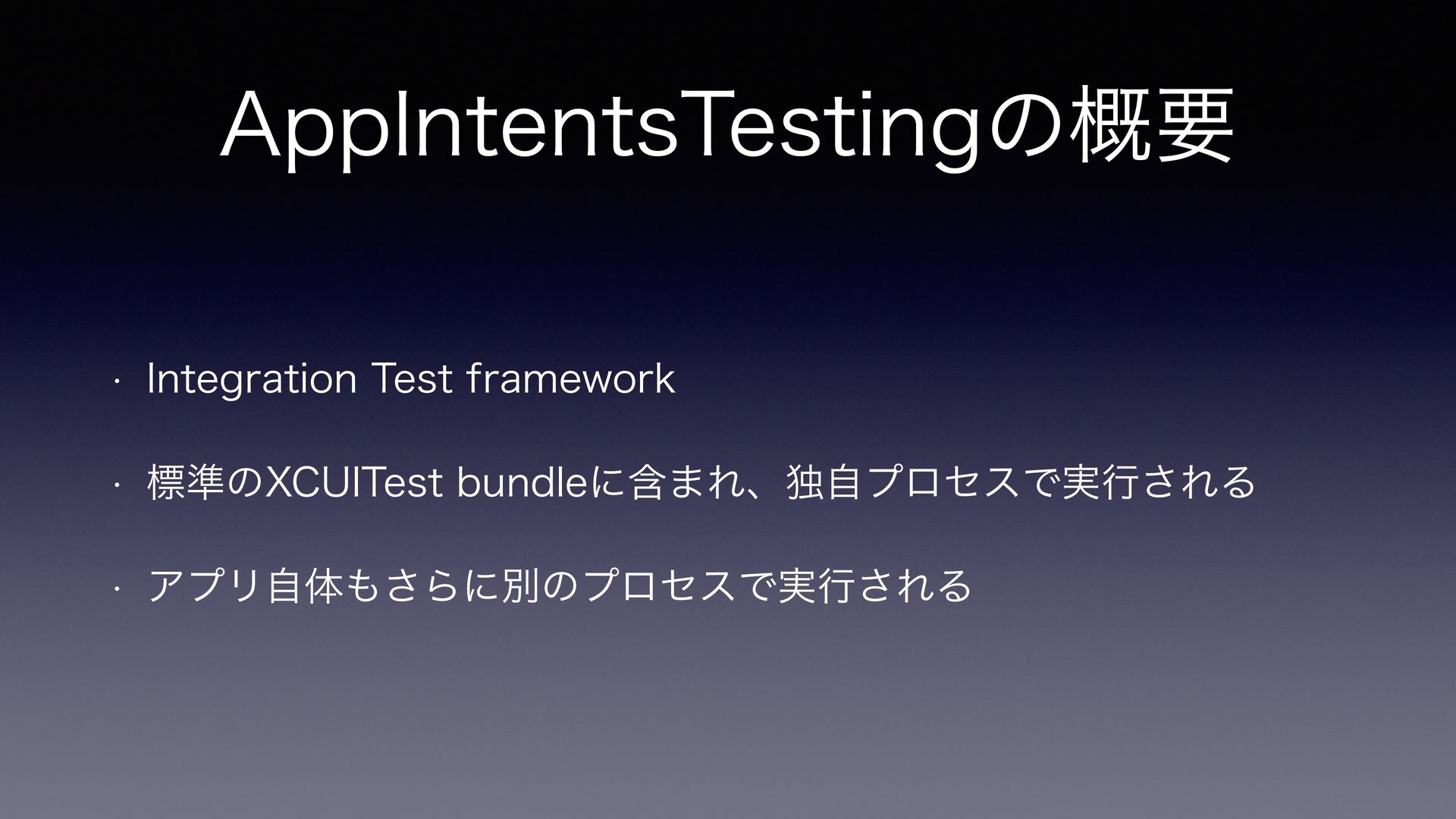 AppIntentsTestingの概要

• Integration Test framework

• 標準のXCUITest bundleに含まれ、独自プロセスで実行される

• アプリ自体もさらに別のプロセスで実行される